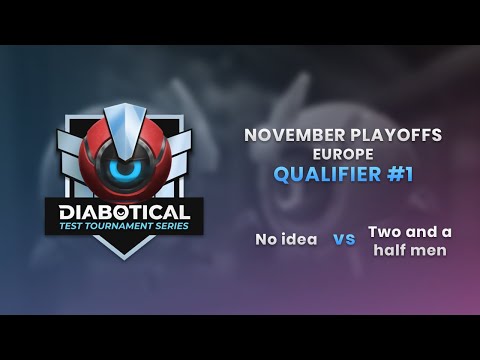 DIABOTICAL
TEST TOURNAMENT SERIES

NOVEMBER PLAYOFFS
EUROPE
QUALIFIER #1

No idea vs Two and a half men